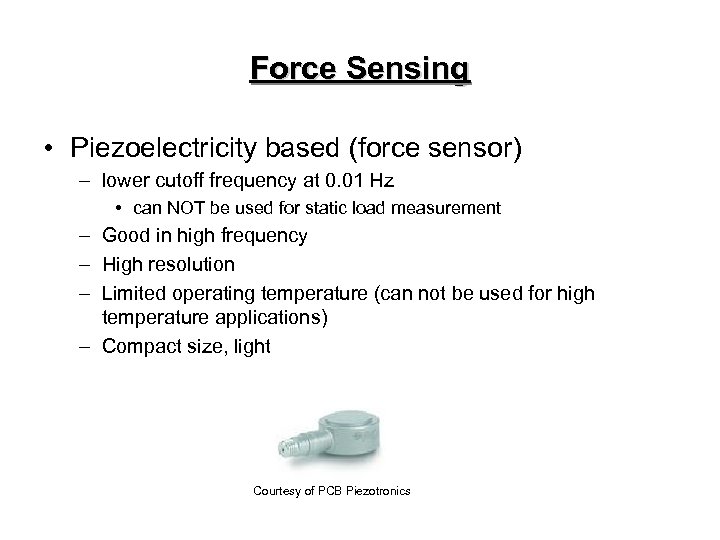 Force Sensing

• Piezoelectricity based (force sensor)
  – lower cutoff frequency at 0.01 Hz
    • can NOT be used for static load measurement
  – Good in high frequency
  – High resolution
  – Limited operating temperature (can not be used for high temperature applications)
  – Compact size, light

Courtesy of PCB Piezotronics